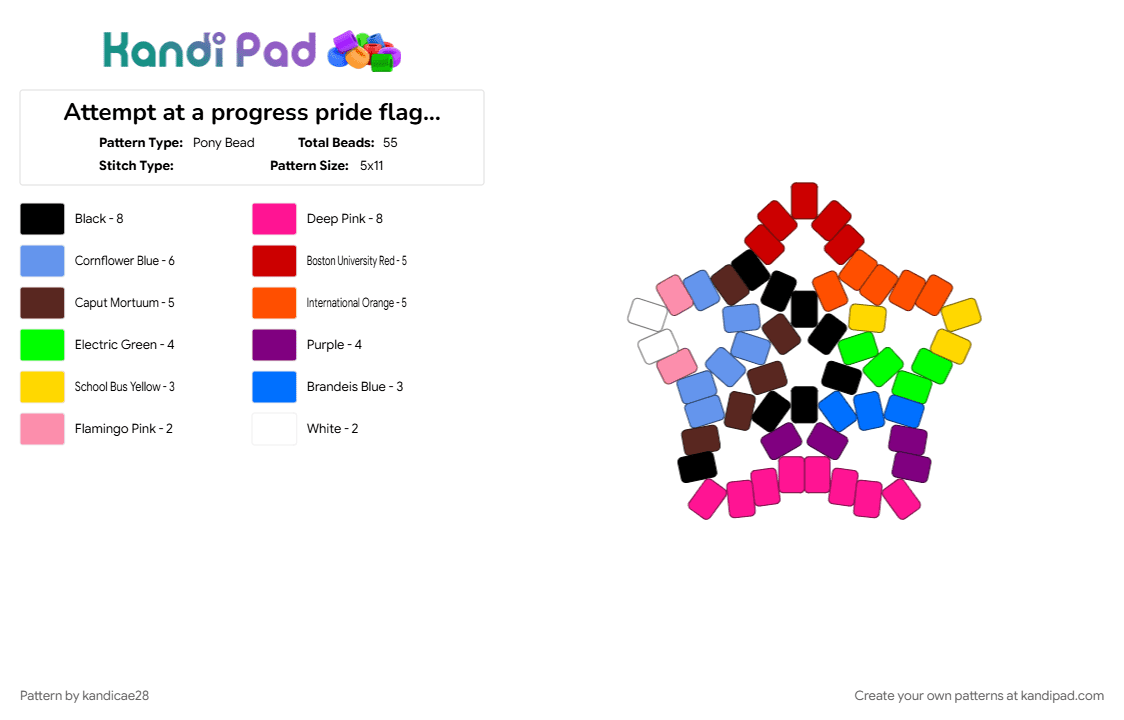 Kandi Pad

Attempt at a progress pride flag...

Pattern Type: Pony Bead
Total Beads: 55
Stitch Type:
Pattern Size: 5x11

Black - 8
Cornflower Blue - 6
Caput Mortuum - 5
Electric Green - 4
School Bus Yellow - 3
Flamingo Pink - 2

Deep Pink - 8
Boston University Red - 5
International Orange - 5
Purple - 4
Brandeis Blue - 3
White - 2

Pattern by kandicae28

Create your own patterns at kandipad.com